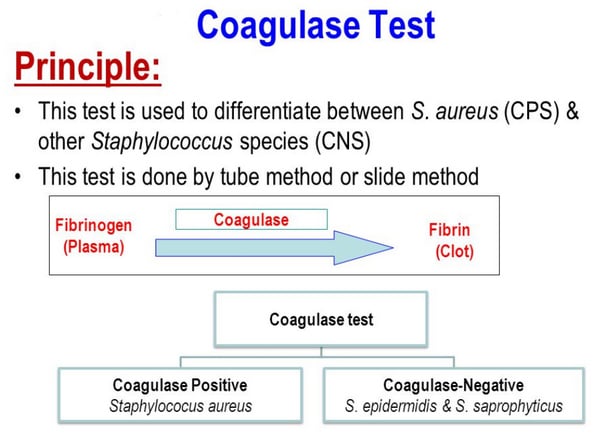 Coagulase Test

Principle:

• This test is used to differentiate between S. aureus (CPS) & other Staphylococcus species (CNS)
• This test is done by tube method or slide method

Fibrinogen (Plasma)

Coagulase

Fibrin (Clot)

Coagulase test

Coagulase Positive
Staphylococus aureus

Coagulase-Negative
S. epidermidis & S. saprophyticus